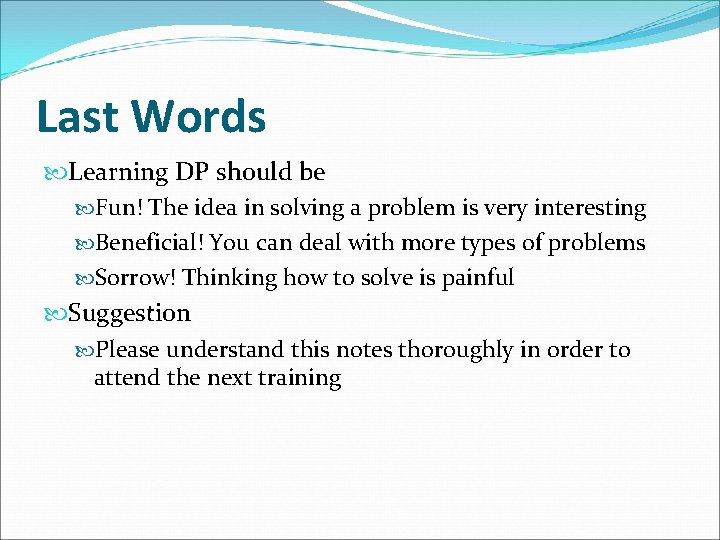 Last Words

Learning DP should be

Fun! The idea in solving a problem is very interesting

Beneficial! You can deal with more types of problems

Sorrow! Thinking how to solve is painful

Suggestion

Please understand this notes thoroughly in order to attend the next training